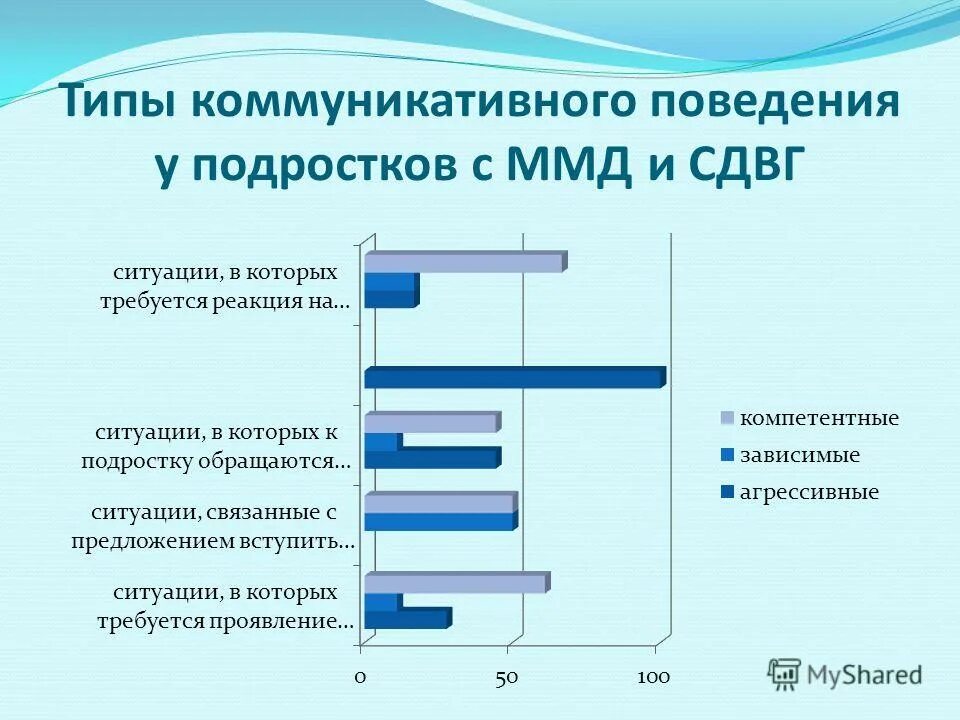 Типы коммуникативного поведения у подростков с ММД и СДВГ

ситуации, в которых требуется реакция на...

ситуации, в которых к подростку обращаются...

ситуации, связанные с предложением вступить...

ситуации, в которых требуется проявление...

0
50
100

компетентные
зависимые
агрессивные

MyShared